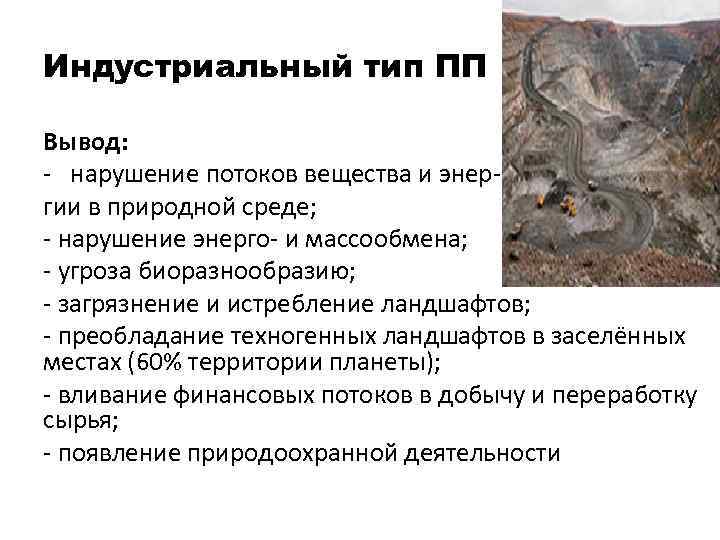 Индустриальный тип ПП

Вывод:
- нарушение потоков вещества и энергии в природной среде;
- нарушение энерго- и массообмена;
- угроза биоразнообразию;
- загрязнение и истребление ландшафтов;
- преобладание техногенных ландшафтов в заселённых местах (60% территории планеты);
- вливание финансовых потоков в добычу и переработку сырья;
- появление природоохранной деятельности